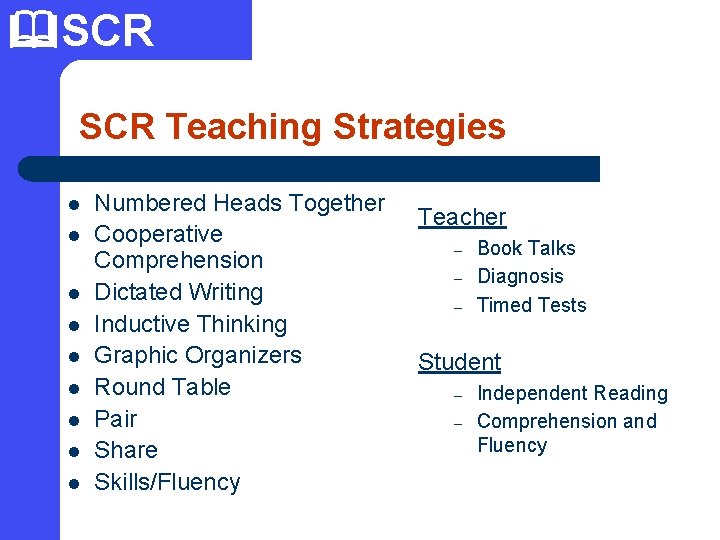 SCR

SCR Teaching Strategies

- Numbered Heads Together
- Cooperative Comprehension
- Dictated Writing
- Inductive Thinking
- Graphic Organizers
- Round Table
- Pair
- Share
- Skills/Fluency

Teacher
– Book Talks
– Diagnosis
– Timed Tests

Student
– Independent Reading
– Comprehension and Fluency